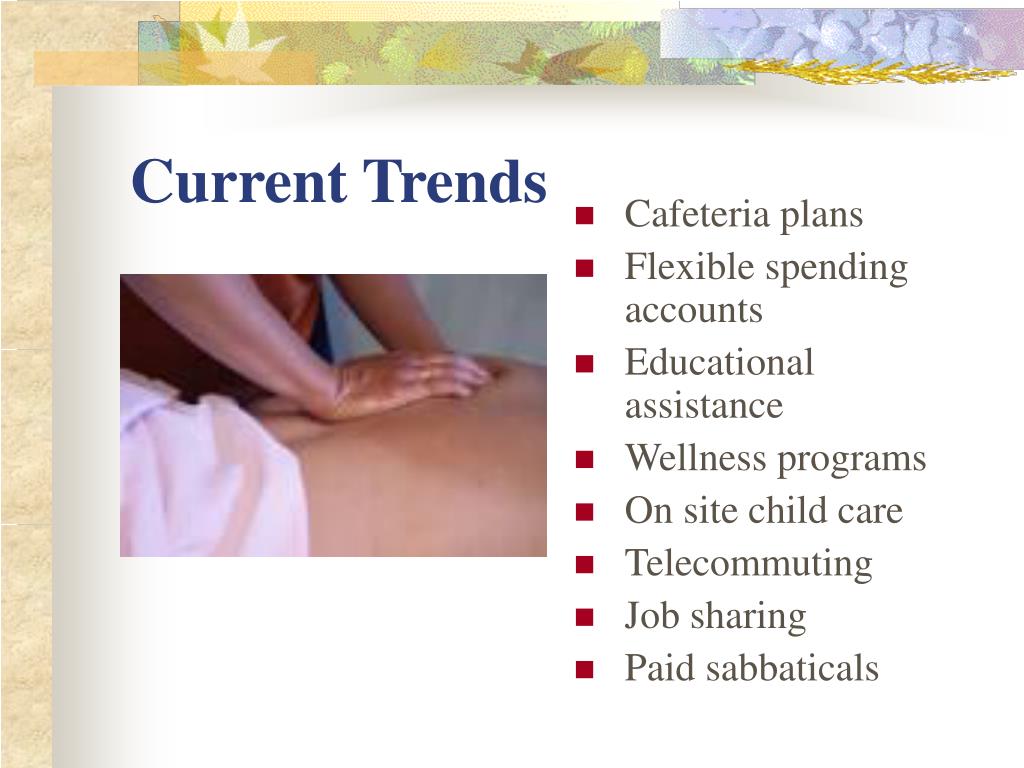 Current Trends

- Cafeteria plans
- Flexible spending accounts
- Educational assistance
- Wellness programs
- On site child care
- Telecommuting
- Job sharing
- Paid sabbaticals